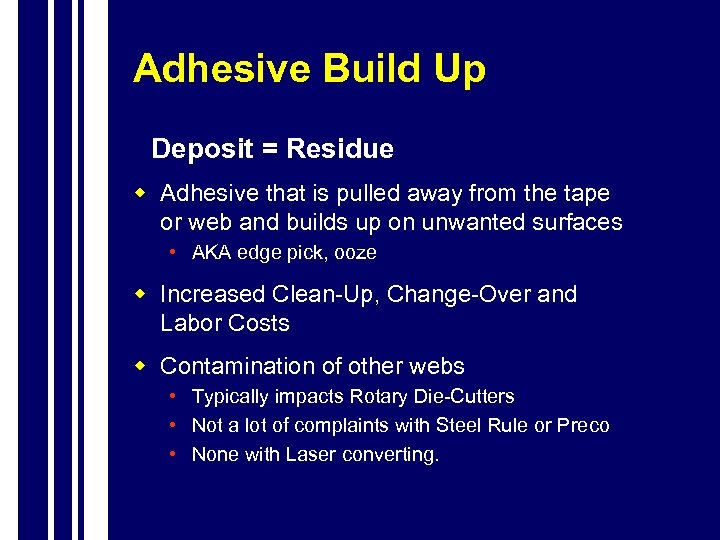 Adhesive Build Up

Deposit = Residue

- Adhesive that is pulled away from the tape or web and builds up on unwanted surfaces
  - AKA edge pick, ooze
- Increased Clean-Up, Change-Over and Labor Costs
- Contamination of other webs
  - Typically impacts Rotary Die-Cutters
  - Not a lot of complaints with Steel Rule or Preco
  - None with Laser converting.